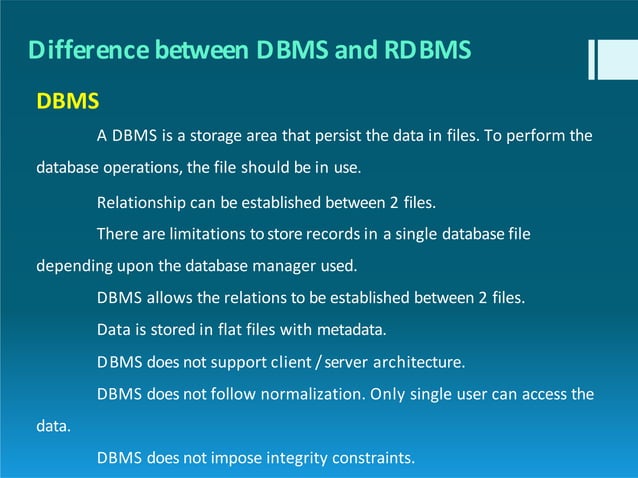 Difference between DBMS and RDBMS

DBMS

A DBMS is a storage area that persist the data in files. To perform the database operations, the file should be in use.

Relationship can be established between 2 files.

There are limitations to store records in a single database file depending upon the database manager used.

DBMS allows the relations to be established between 2 files.

Data is stored in flat files with metadata.

DBMS does not support client / server architecture.

DBMS does not follow normalization. Only single user can access the data.

DBMS does not impose integrity constraints.